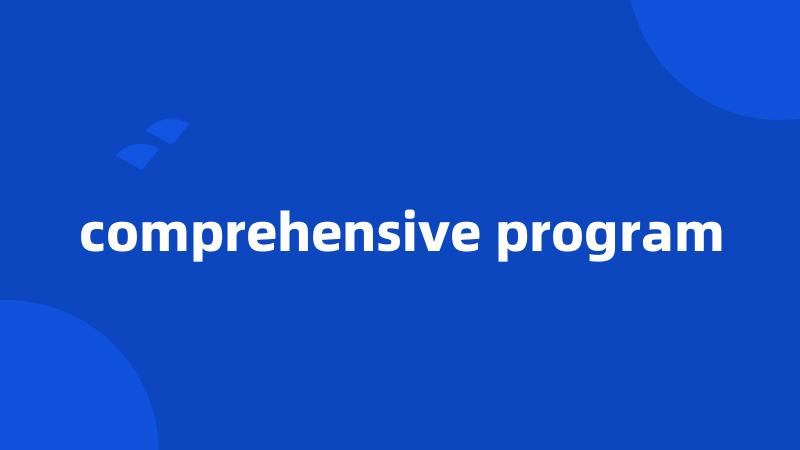 comprehensive program